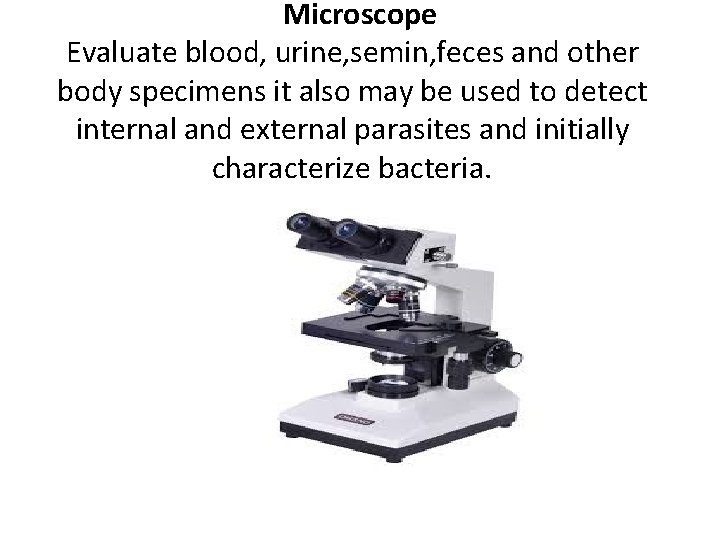 Microscope
Evaluate blood, urine,semin,feces and other body specimens it also may be used to detect internal and external parasites and initially characterize bacteria.